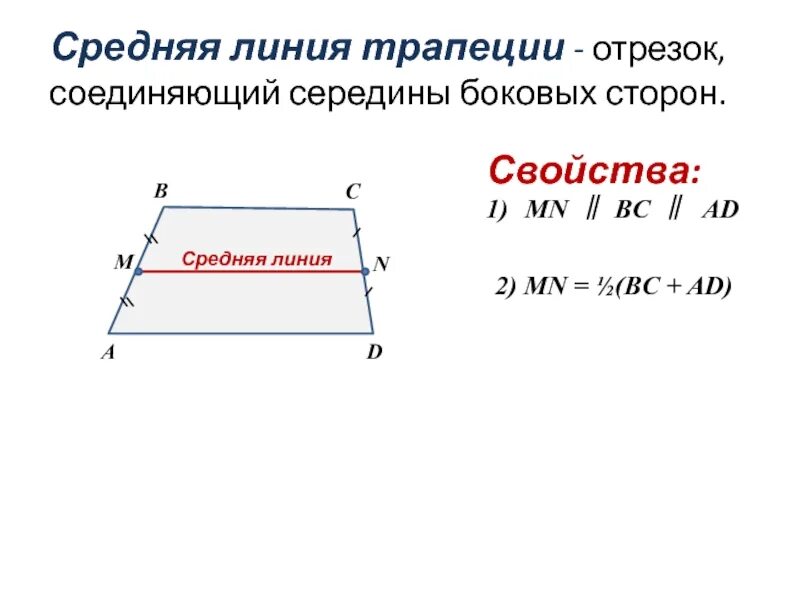 Средняя линия трапеции - отрезок, соединяющий середины боковых сторон.

B
C
M
Средняя линия
N
A
D

Свойства:
1) $MN \parallel BC \parallel AD$

2) $MN = \frac{1}{2}(BC + AD)$